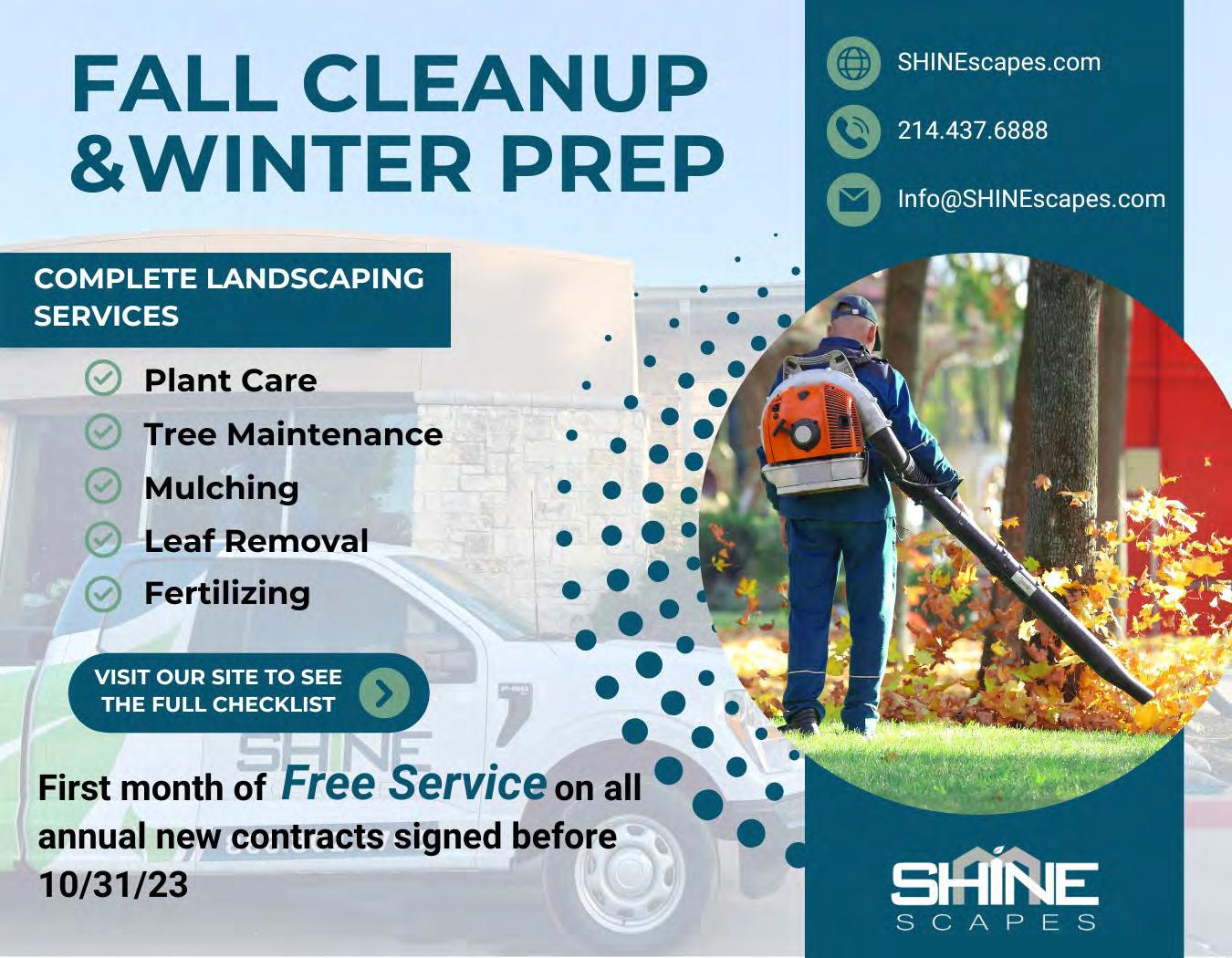 FALL CLEANUP &WINTER PREP

SHINEscapes.com

214.437.6888

Info@SHINEscapes.com

COMPLETE LANDSCAPING SERVICES

Plant Care

Tree Maintenance

Mulching

Leaf Removal

Fertilizing

VISIT OUR SITE TO SEE THE FULL CHECKLIST

SHINE

First month of Free Service on all annual new contracts signed before 10/31/23

SHINE SCAPES